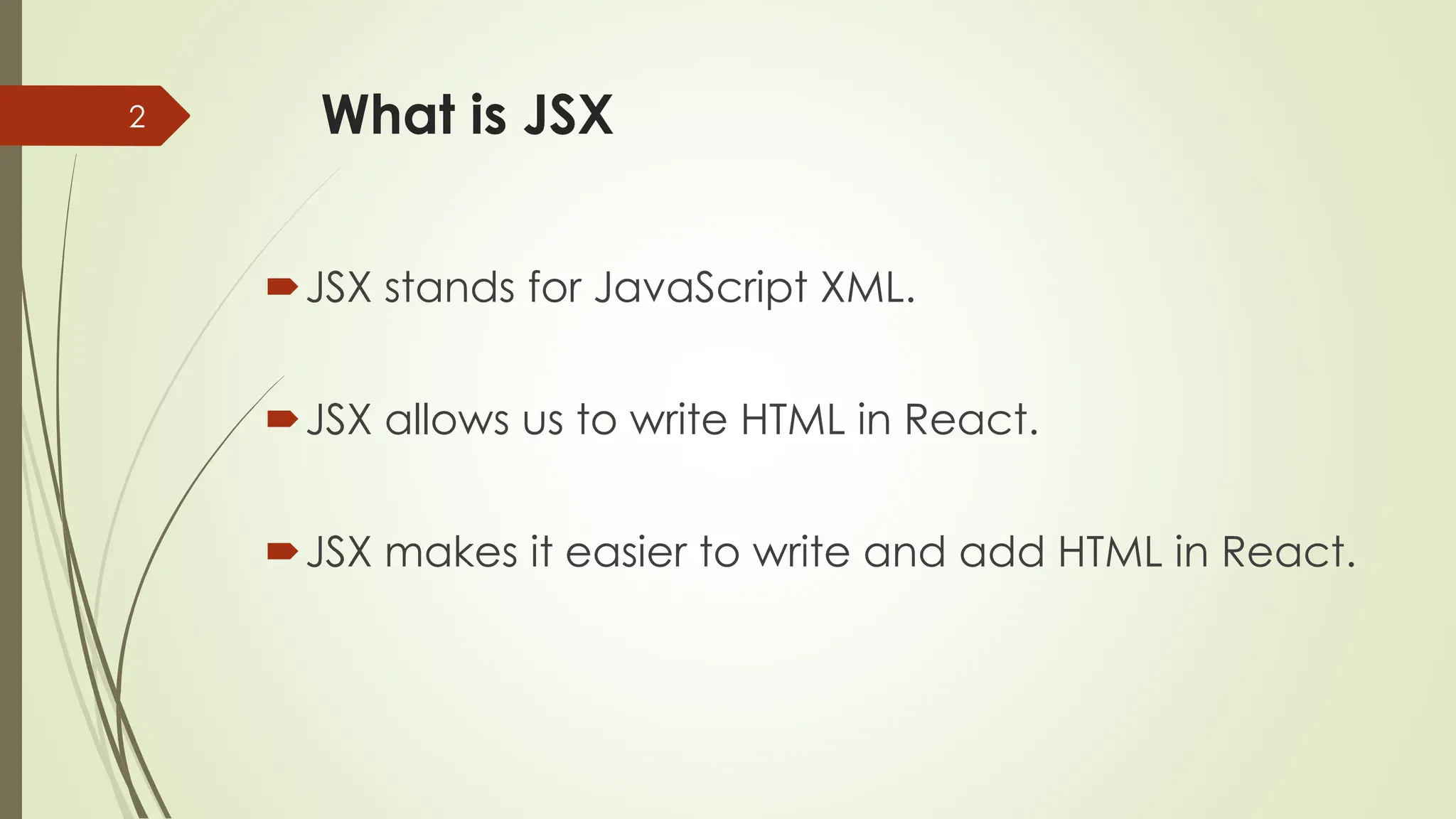 2

What is JSX

JSX stands for JavaScript XML.

JSX allows us to write HTML in React.

JSX makes it easier to write and add HTML in React.